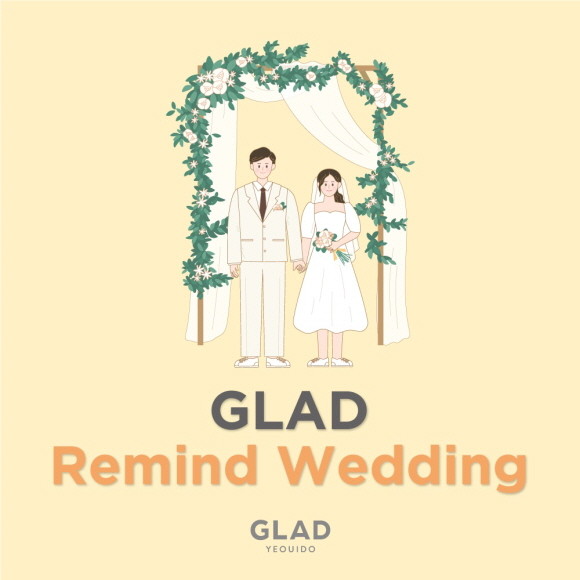 GLAD
Remind Wedding

GLAD
YEOUIDO